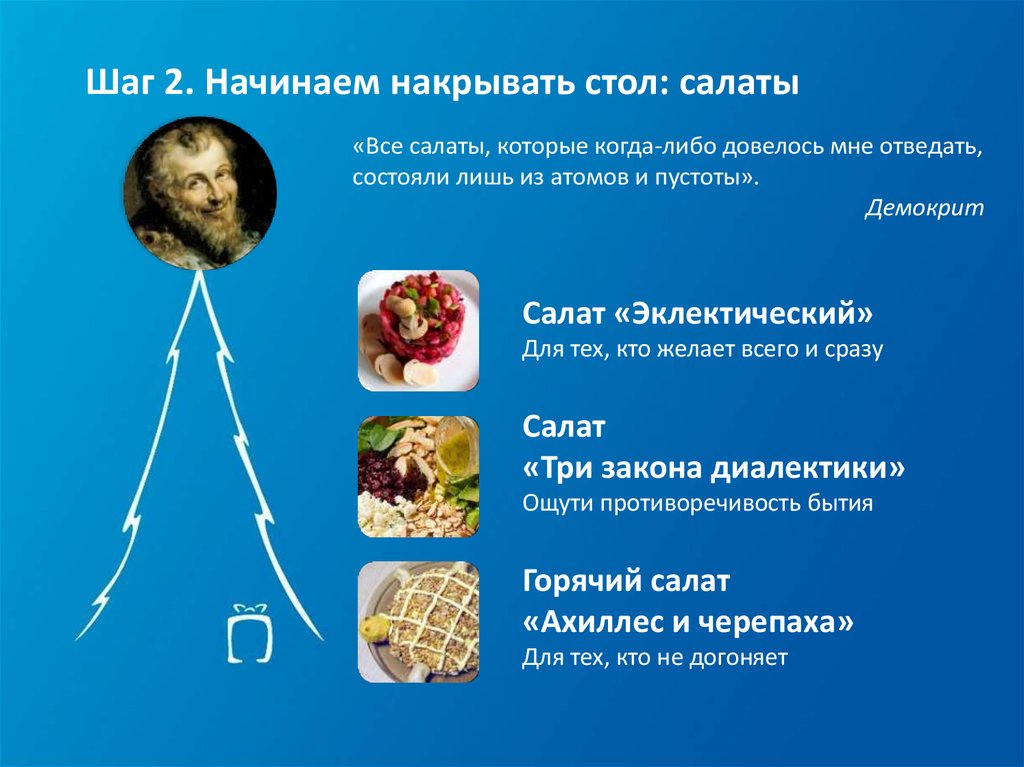 Шаг 2. Начинаем накрывать стол: салаты

«Все салаты, которые когда-либо довелось мне отведать, состояли лишь из атомов и пустоты».

Демокрит

Салат «Эклектический»
Для тех, кто желает всего и сразу

Салат
«Три закона диалектики»
Ощути противоречивость бытия

Горячий салат
«Ахиллес и черепаха»
Для тех, кто не догоняет